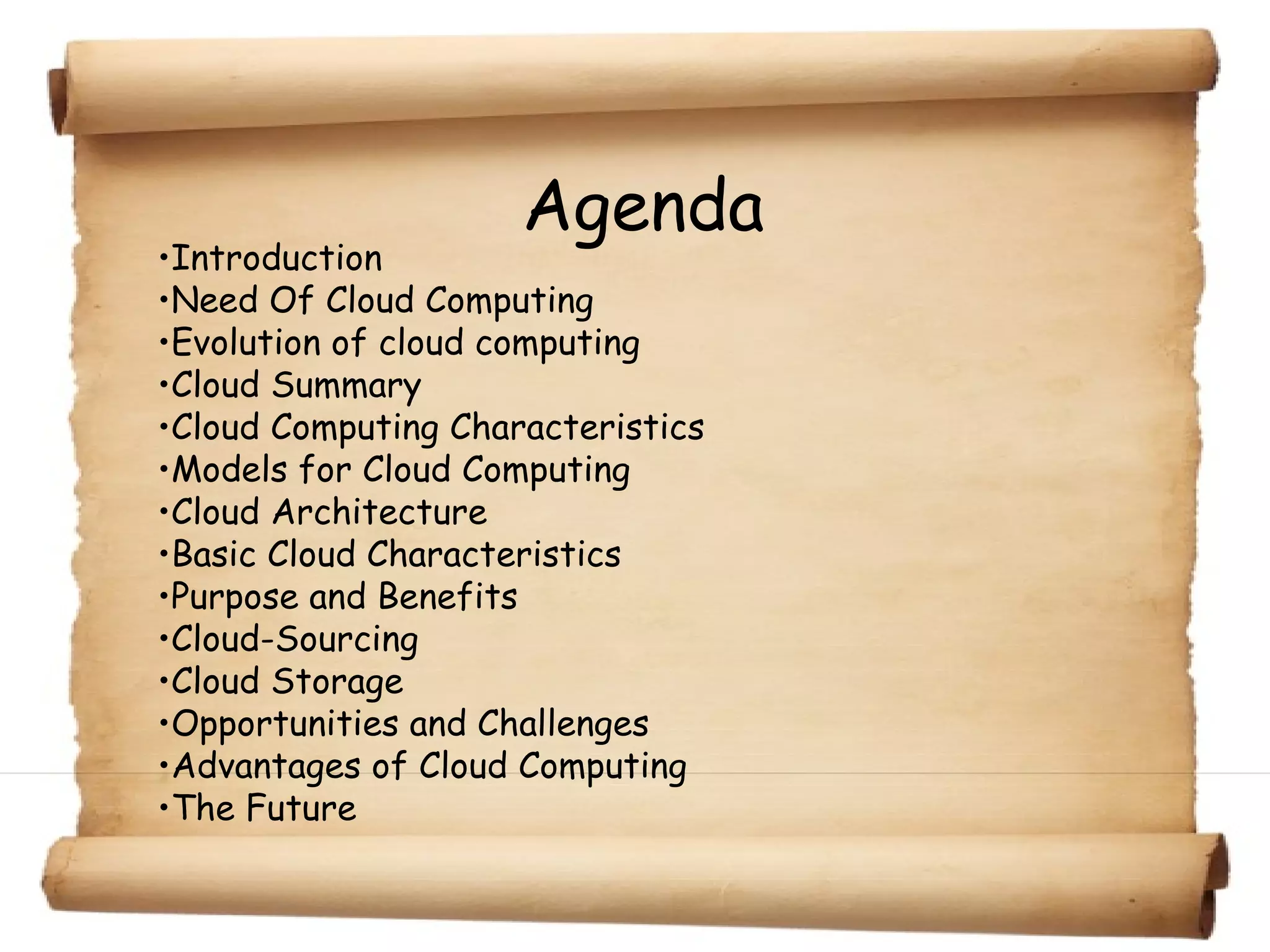 Agenda

•Introduction
•Need Of Cloud Computing
•Evolution of cloud computing
•Cloud Summary
•Cloud Computing Characteristics
•Models for Cloud Computing
•Cloud Architecture
•Basic Cloud Characteristics
•Purpose and Benefits
•Cloud-Sourcing
•Cloud Storage
•Opportunities and Challenges
•Advantages of Cloud Computing
•The Future